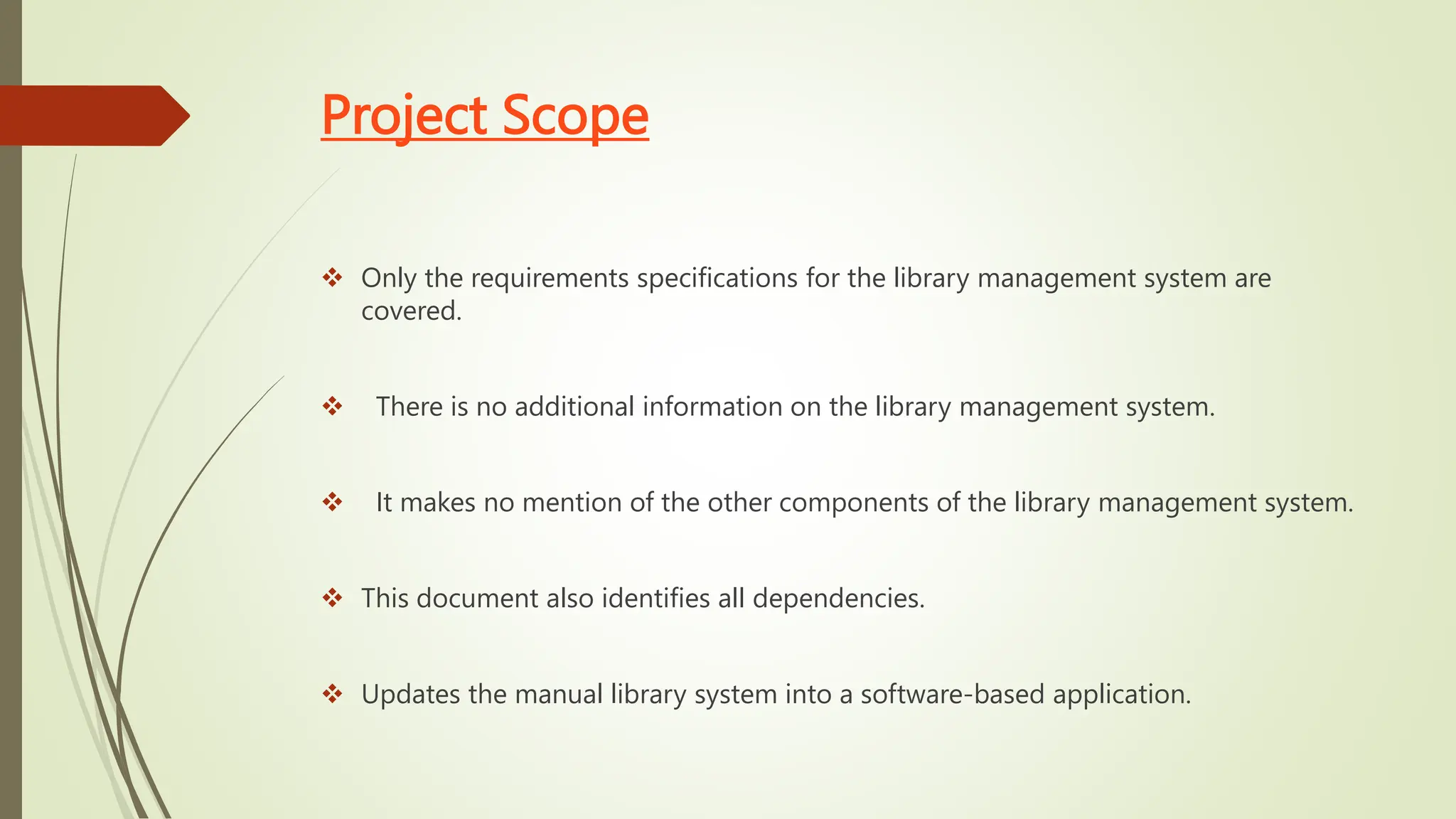 Project Scope

❖ Only the requirements specifications for the library management system are covered.

❖ There is no additional information on the library management system.

❖ It makes no mention of the other components of the library management system.

❖ This document also identifies all dependencies.

❖ Updates the manual library system into a software-based application.